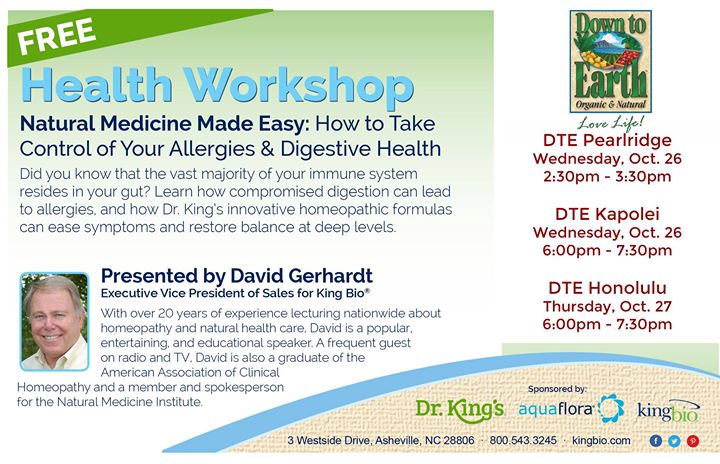 FREE

Health Workshop

Natural Medicine Made Easy: How to Take Control of Your Allergies & Digestive Health

Did you know that the vast majority of your immune system resides in your gut? Learn how compromised digestion can lead to allergies, and how Dr. King's innovative homeopathic formulas can ease symptoms and restore balance at deep levels.

Presented by David Gerhardt
Executive Vice President of Sales for King Bio®

With over 20 years of experience lecturing nationwide about homeopathy and natural health care, David is a popular, entertaining, and educational speaker. A frequent guest on radio and TV, David is also a graduate of the American Association of Clinical Homeopathy and a member and spokesperson for the Natural Medicine Institute.

Down to Earth
Organic & Natural
Love Life!

DTE Pearlridge
Wednesday, Oct. 26
2:30pm - 3:30pm

DTE Kapolei
Wednesday, Oct. 26
6:00pm - 7:30pm

DTE Honolulu
Thursday, Oct. 27
6:00pm - 7:30pm

Sponsored by:
Dr. King's aquaflora kingbio

3 Westside Drive, Asheville, NC 28806 · 800.543.3245 · kingbio.com